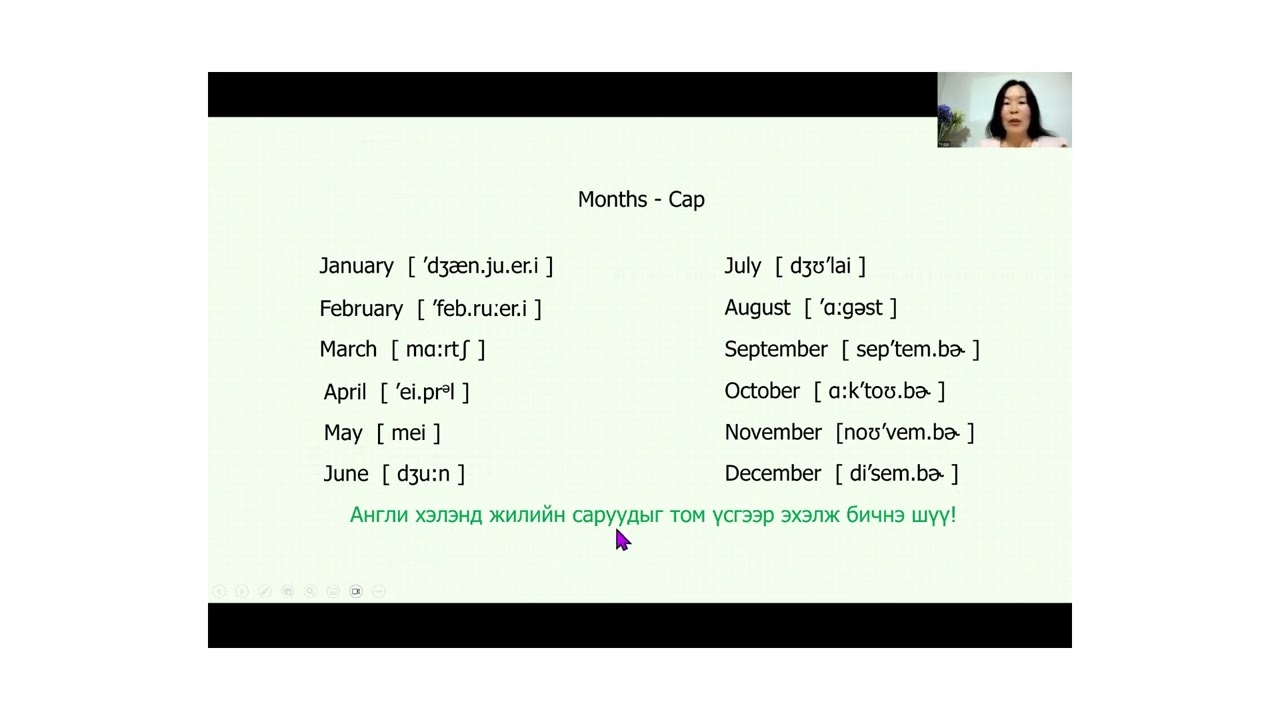 Months - Сар

January [ ˈdʒæn.ju.er.i ]

February [ ˈfeb.ruːer.i ]

March [ mɑːrtʃ ]

April [ ˈei.prəl ]

May [ mei ]

June [ dʒuːn ]

July [ dʒʊˈlai ]

August [ ˈɑːgəst ]

September [ sepˈtem.bɚ ]

October [ ɑːkˈtoʊ.bɚ ]

November [noʊˈvem.bɚ ]

December [ diˈsem.bɚ ]

Англи хэлэнд жилийн саруудыг том үсгээр эхэлж бичнэ шүү!